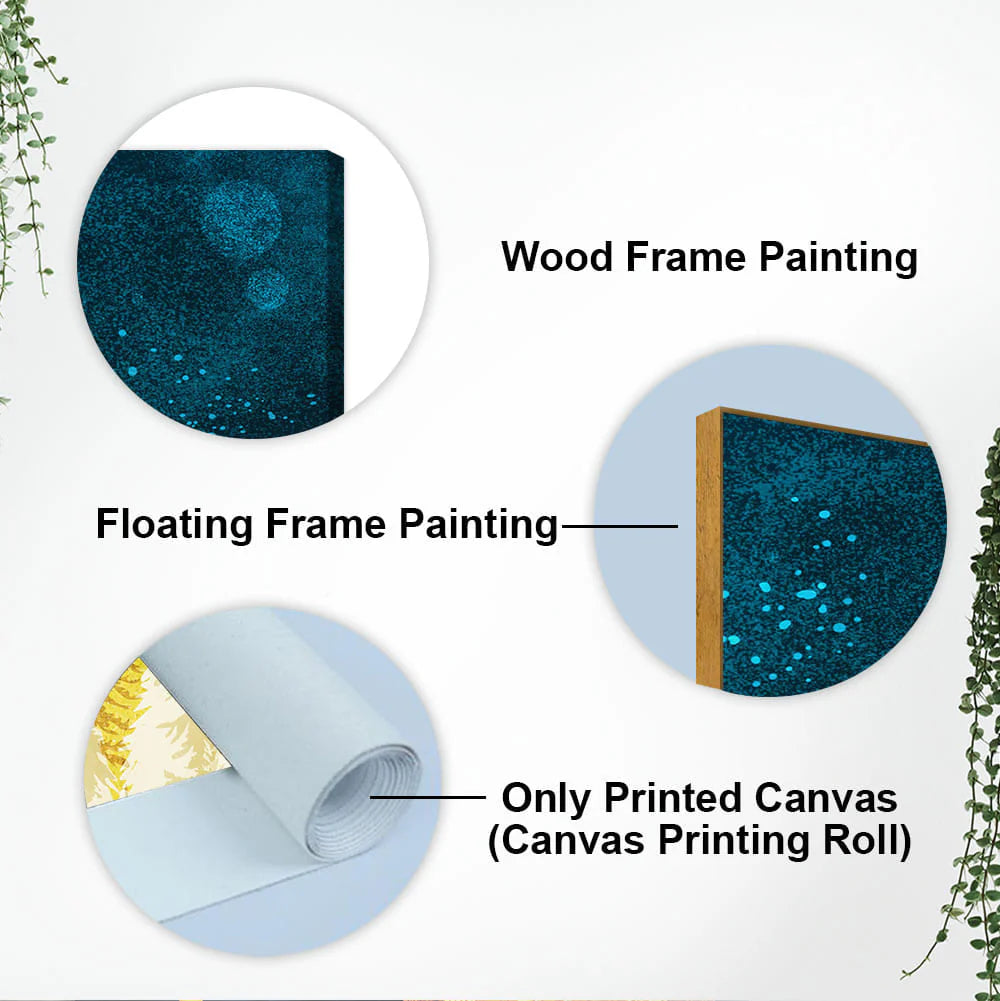 Wood Frame Painting

Floating Frame Painting

Only Printed Canvas
(Canvas Printing Roll)